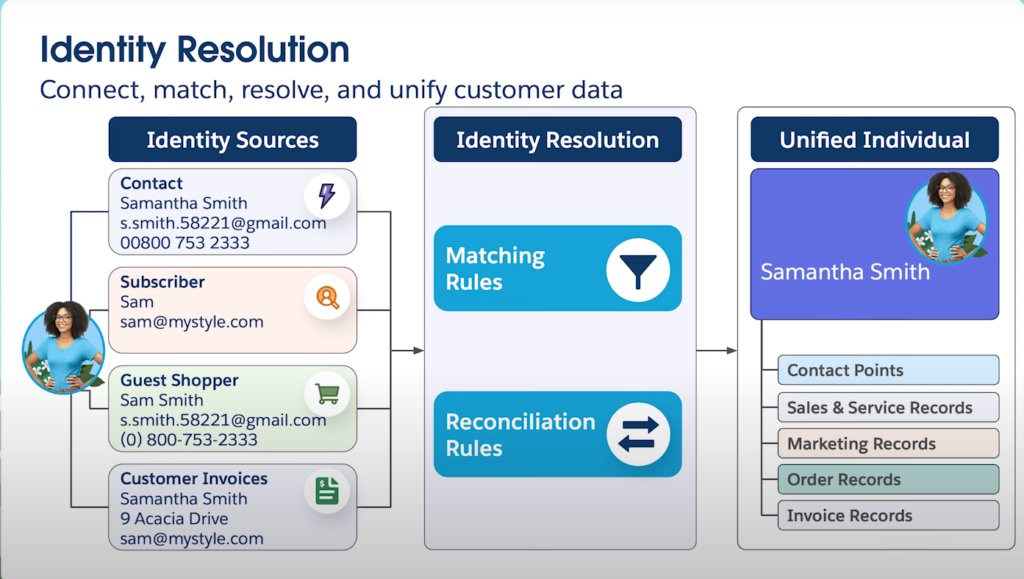 Identity Resolution

Connect, match, resolve, and unify customer data

Identity Sources

Contact
Samantha Smith
s.smith.58221@gmail.com
00800 753 2333

Subscriber
Sam
sam@mystyle.com

Guest Shopper
Sam Smith
s.smith.58221@gmail.com
(0) 800-753-2333

Customer Invoices
Samantha Smith
9 Acacia Drive
sam@mystyle.com

Identity Resolution

Matching Rules

Reconciliation Rules

Unified Individual

Samantha Smith

Contact Points

Sales & Service Records

Marketing Records

Order Records

Invoice Records